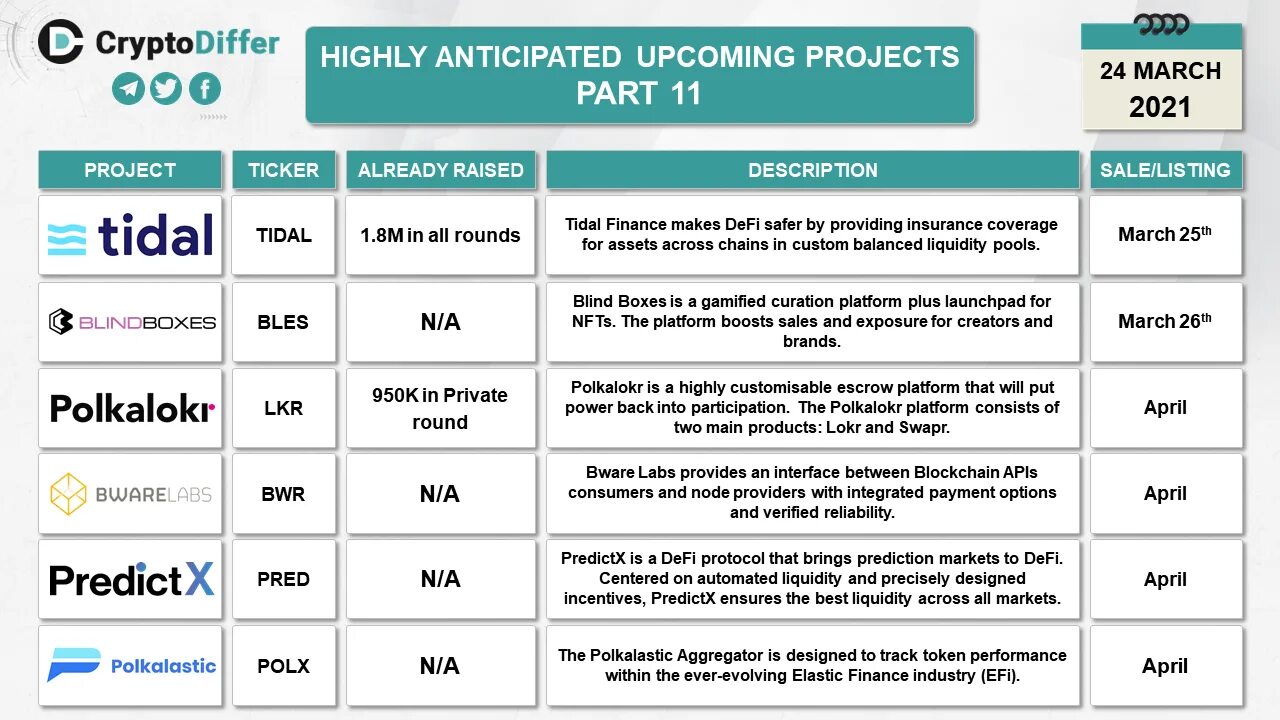 CryptoDiffer

HIGHLY ANTICIPATED UPCOMING PROJECTS PART 11

24 MARCH 2021

| PROJECT | TICKER | ALREADY RAISED | DESCRIPTION | SALE/LISTING |
|---|---|---|---|---|
| tidal | TIDAL | 1.8M in all rounds | Tidal Finance makes DeFi safer by providing insurance coverage for assets across chains in custom balanced liquidity pools. | March 25$^{th}$ |
| BLINDBOXES | BLES | N/A | Blind Boxes is a gamified curation platform plus launchpad for NFTs. The platform boosts sales and exposure for creators and brands. | March 26$^{th}$ |
| Polkalokr | LKR | 950K in Private round | Polkalokr is a highly customisable escrow platform that will put power back into participation. The Polkalokr platform consists of two main products: Lokr and Swapr. | April |
| BWARELABS | BWR | N/A | Bware Labs provides an interface between Blockchain APIs consumers and node providers with integrated payment options and verified reliability. | April |
| PredictX | PRED | N/A | PredictX is a DeFi protocol that brings prediction markets to DeFi. Centered on automated liquidity and precisely designed incentives, PredictX ensures the best liquidity across all markets. | April |
| Polkalastic | POLX | N/A | The Polkalastic Aggregator is designed to track token performance within the ever-evolving Elastic Finance industry (EFi). | April |